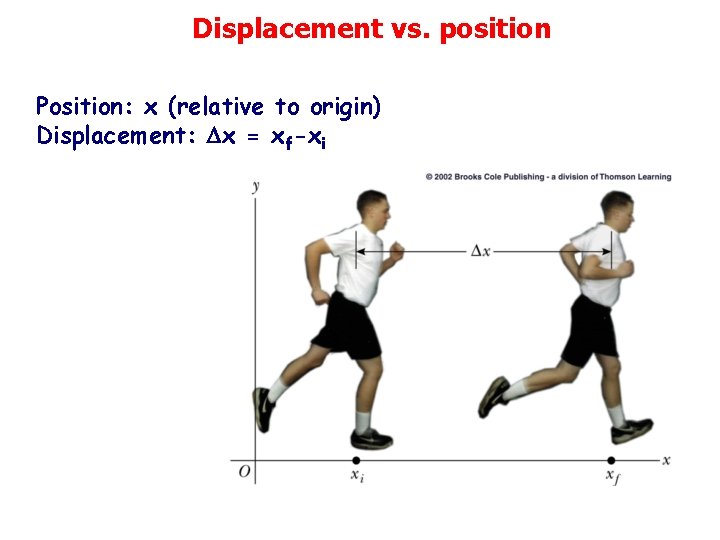 Displacement vs. position

Position: x (relative to origin)
Displacement: $\Delta x = x_f - x_i$

© 2002 Brooks Cole Publishing - a division of Thomson Learning

$y$

$\Delta x$

$O$

$x_i$

$x_f$

$x$